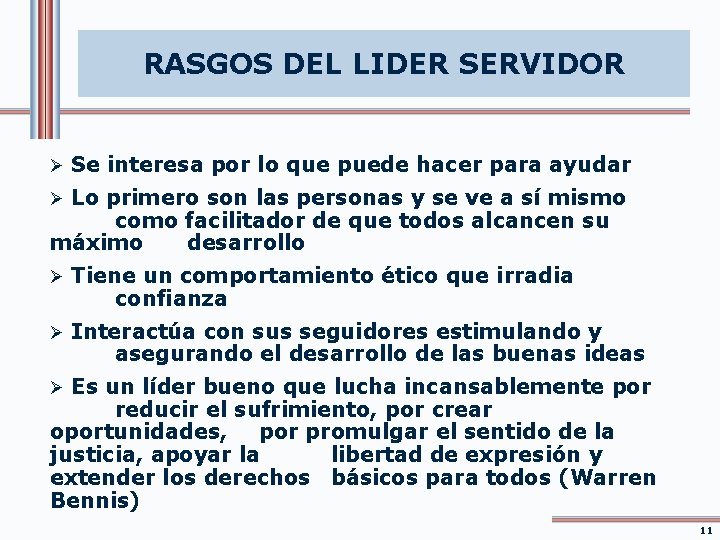 RASGOS DEL LIDER SERVIDOR

➢ Se interesa por lo que puede hacer para ayudar

➢ Lo primero son las personas y se ve a sí mismo como facilitador de que todos alcancen su máximo desarrollo

➢ Tiene un comportamiento ético que irradia confianza

➢ Interactúa con sus seguidores estimulando y asegurando el desarrollo de las buenas ideas

➢ Es un líder bueno que lucha incansablemente por reducir el sufrimiento, por crear oportunidades, por promulgar el sentido de la justicia, apoyar la libertad de expresión y extender los derechos básicos para todos (Warren Bennis)

11